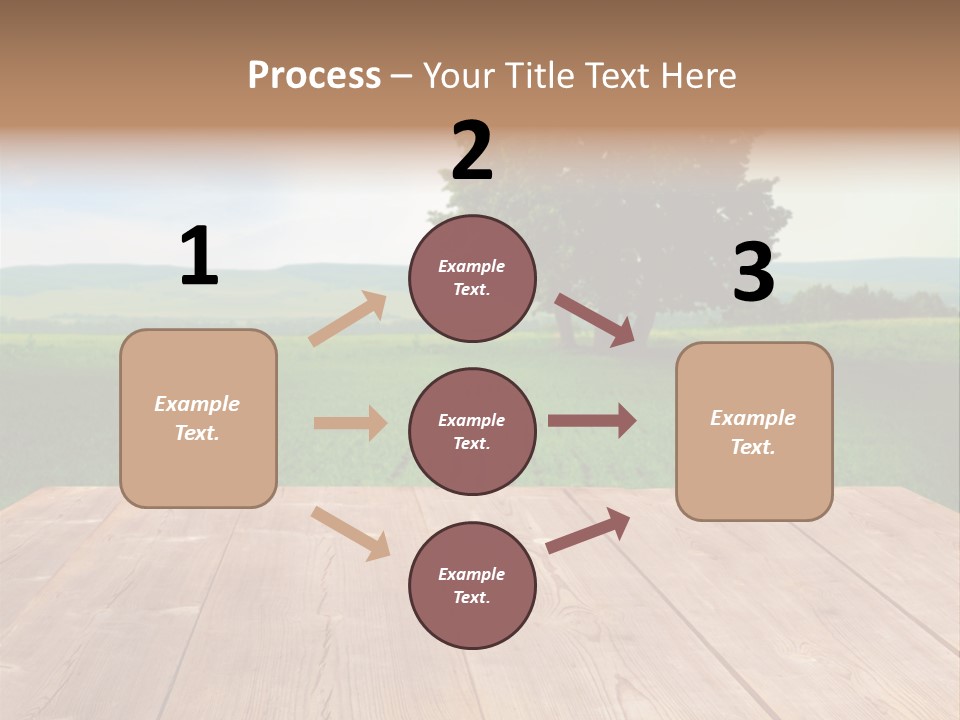 Process – Your Title Text Here

1

Example Text.

2

Example Text.

Example Text.

Example Text.

3

Example Text.